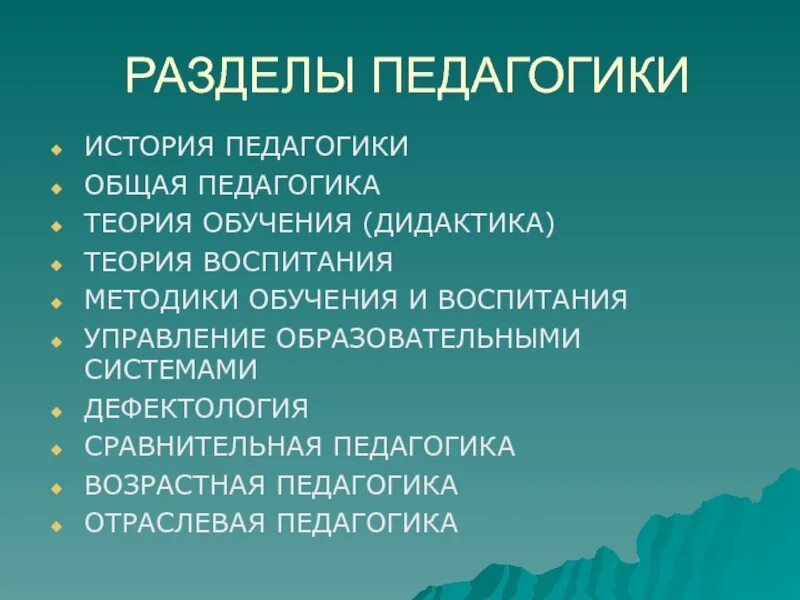 РАЗДЕЛЫ ПЕДАГОГИКИ

- ИСТОРИЯ ПЕДАГОГИКИ
- ОБЩАЯ ПЕДАГОГИКА
- ТЕОРИЯ ОБУЧЕНИЯ (ДИДАКТИКА)
- ТЕОРИЯ ВОСПИТАНИЯ
- МЕТОДИКИ ОБУЧЕНИЯ И ВОСПИТАНИЯ
- УПРАВЛЕНИЕ ОБРАЗОВАТЕЛЬНЫМИ СИСТЕМАМИ
- ДЕФЕКТОЛОГИЯ
- СРАВНИТЕЛЬНАЯ ПЕДАГОГИКА
- ВОЗРАСТНАЯ ПЕДАГОГИКА
- ОТРАСЛЕВАЯ ПЕДАГОГИКА